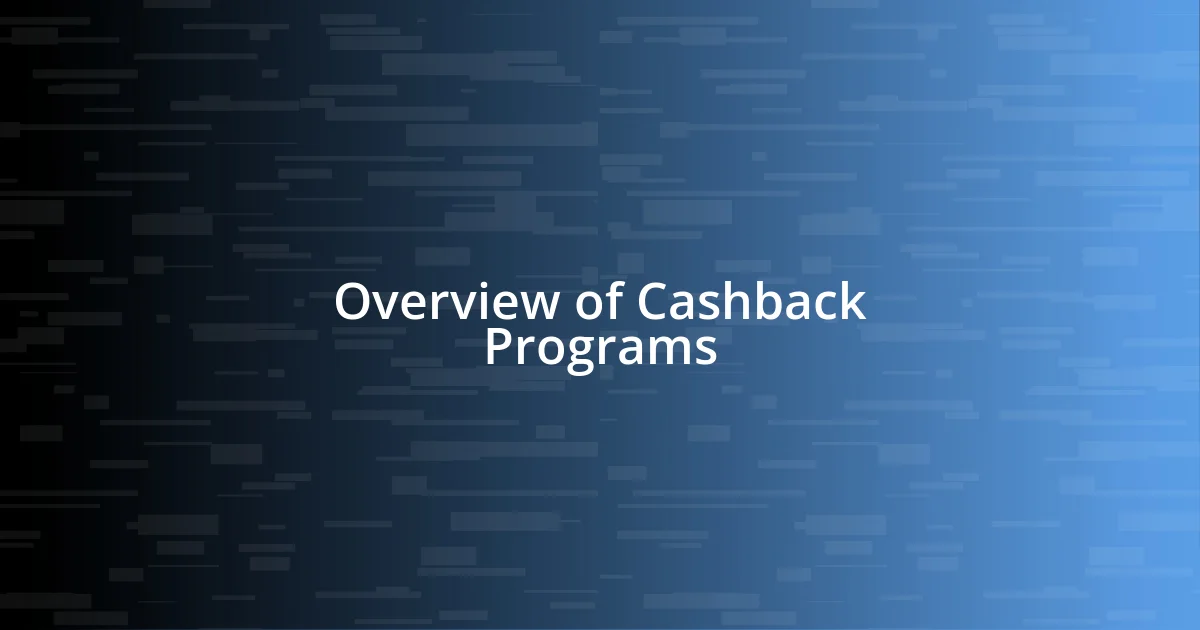 Overview of Cashback Programs